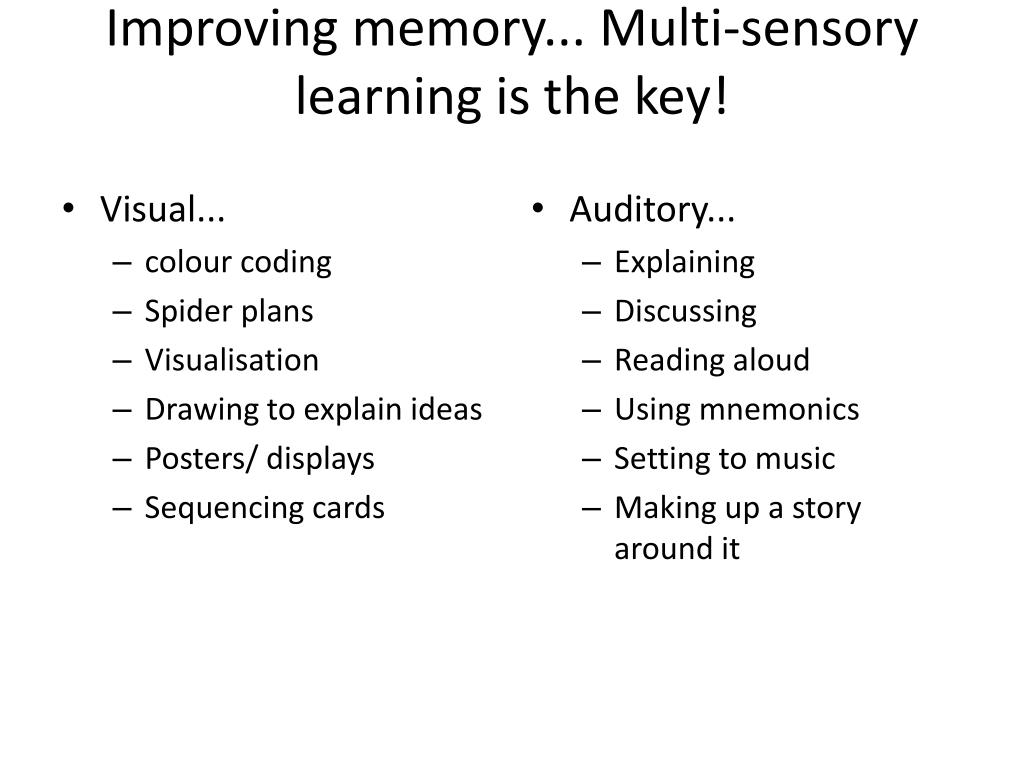 Improving memory... Multi-sensory learning is the key!

• Visual...
– colour coding
– Spider plans
– Visualisation
– Drawing to explain ideas
– Posters/ displays
– Sequencing cards

• Auditory...
– Explaining
– Discussing
– Reading aloud
– Using mnemonics
– Setting to music
– Making up a story around it